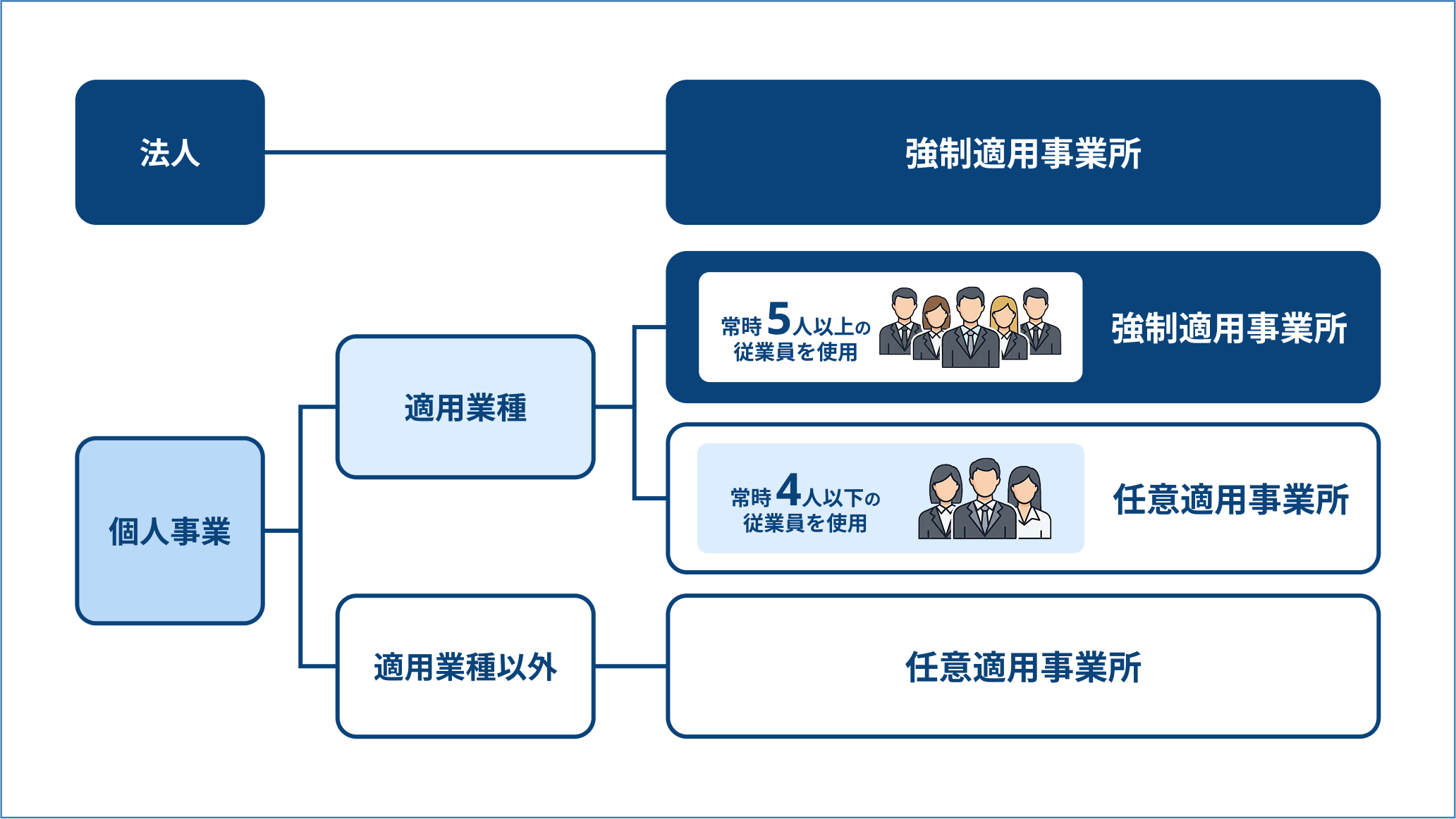 法人

強制適用事業所

個人事業

適用業種

常時5人以上の従業員を使用

強制適用事業所

常時4人以下の従業員を使用

任意適用事業所

適用業種以外

任意適用事業所